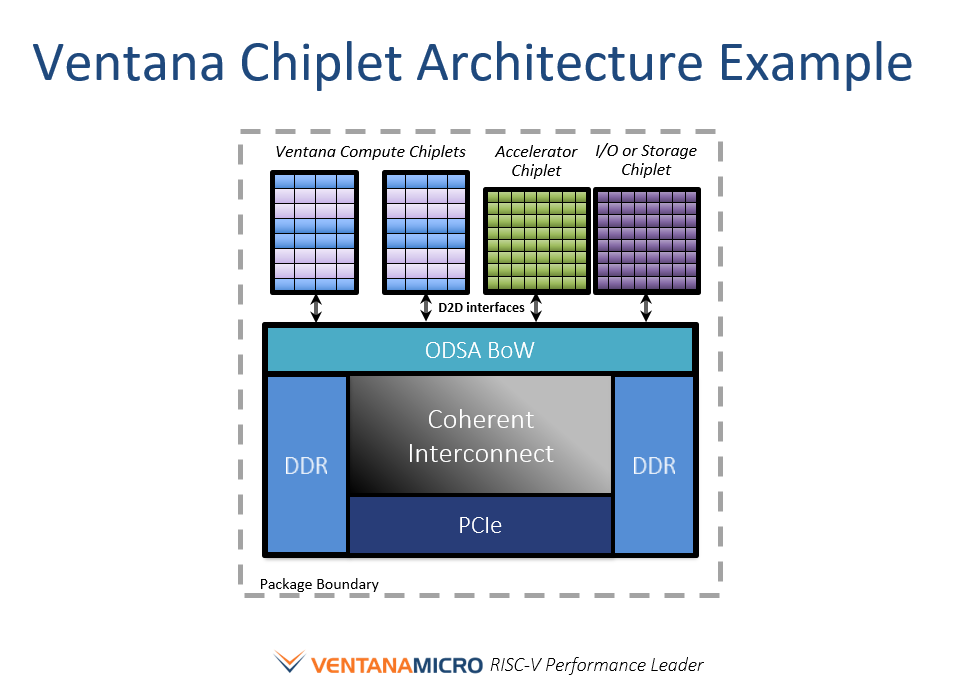 Ventana Chiplet Architecture Example

Ventana Compute Chiplets

Accelerator Chiplet

I/O or Storage Chiplet

D2D interfaces

ODSA BoW

DDR

Coherent Interconnect

DDR

PCIe

Package Boundary

VENTANAMICRO RISC-V Performance Leader